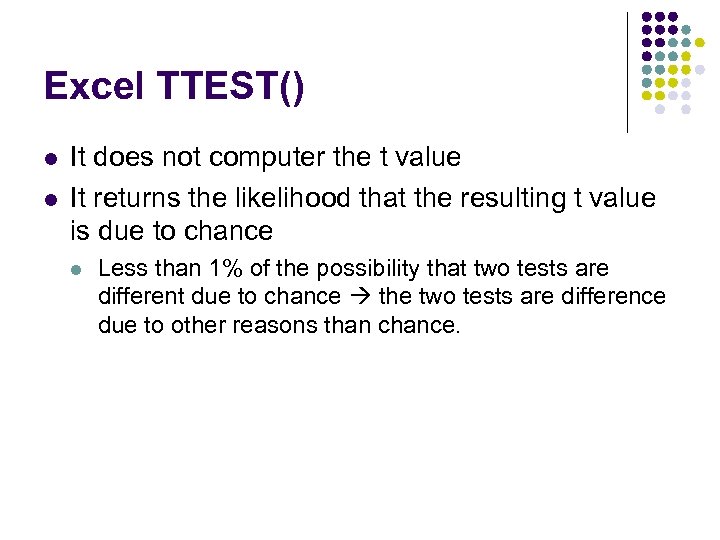 Excel TTEST()

- It does not computer the t value
- It returns the likelihood that the resulting t value is due to chance
  - Less than 1% of the possibility that two tests are different due to chance → the two tests are difference due to other reasons than chance.